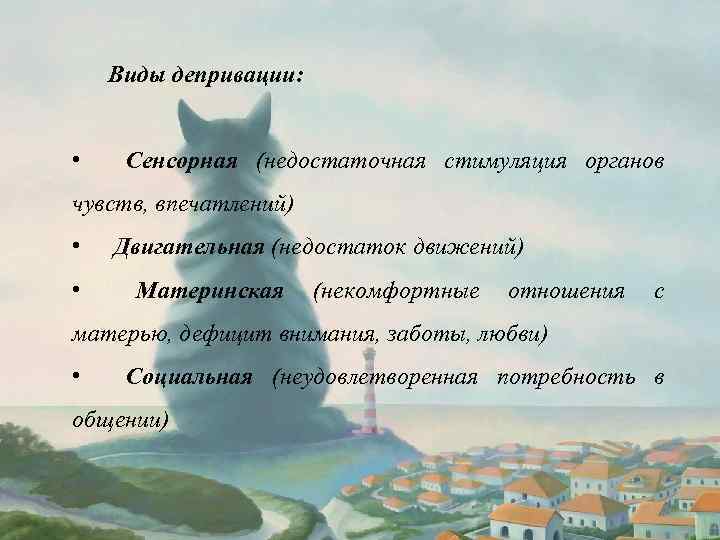 Виды депривации:

• Сенсорная (недостаточная стимуляция органов чувств, впечатлений)

• Двигательная (недостаток движений)

• Материнская (некомфортные отношения с матерью, дефицит внимания, заботы, любви)

• Социальная (неудовлетворенная потребность в общении)